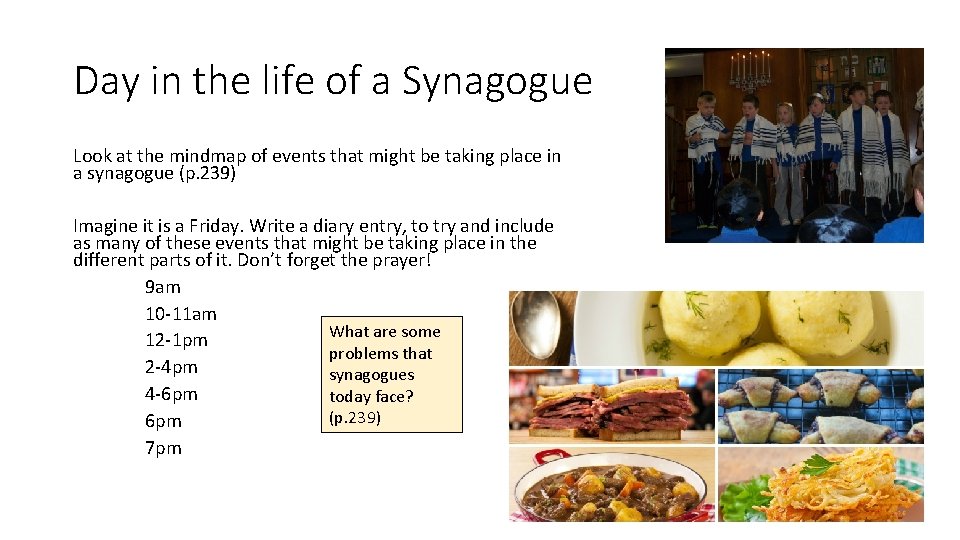 Day in the life of a Synagogue

Look at the mindmap of events that might be taking place in a synagogue (p.239)

Imagine it is a Friday. Write a diary entry, to try and include as many of these events that might be taking place in the different parts of it. Don't forget the prayer!

9am
10-11am
12-1pm
2-4pm
4-6pm
6pm
7pm

What are some problems that synagogues today face? (p.239)